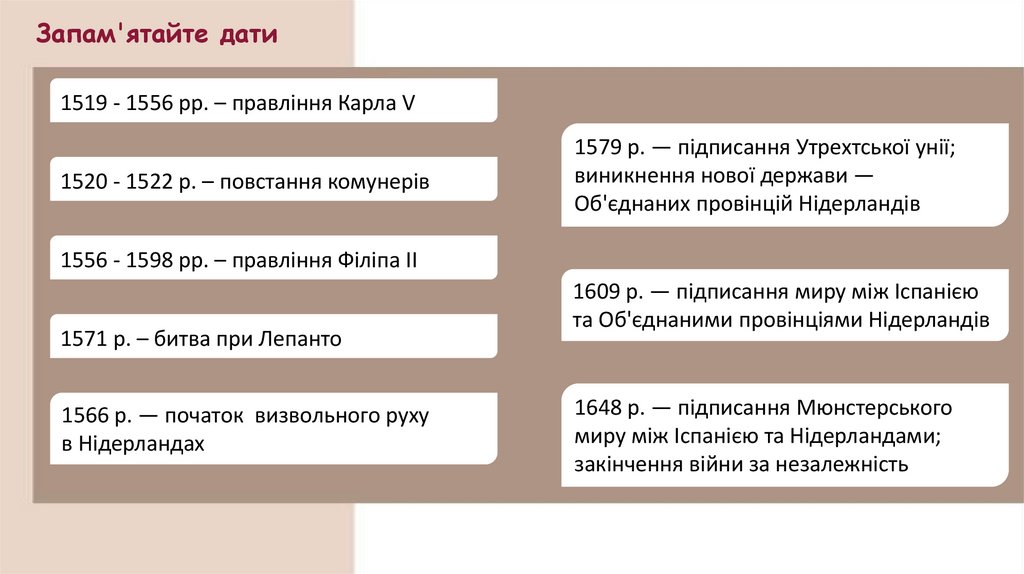 Запам'ятайте дати

1519 - 1556 рр. – правління Карла V

1520 - 1522 р. – повстання комунерів

1556 - 1598 рр. – правління Філіпа II

1571 р. – битва при Лепанто

1566 р. — початок визвольного руху в Нідерландах

1579 р. — підписання Утрехтської унії; виникнення нової держави — Об'єднаних провінцій Нідерландів

1609 р. — підписання миру між Іспанією та Об'єднаними провінціями Нідерландів

1648 р. — підписання Мюнстерського миру між Іспанією та Нідерландами; закінчення війни за незалежність